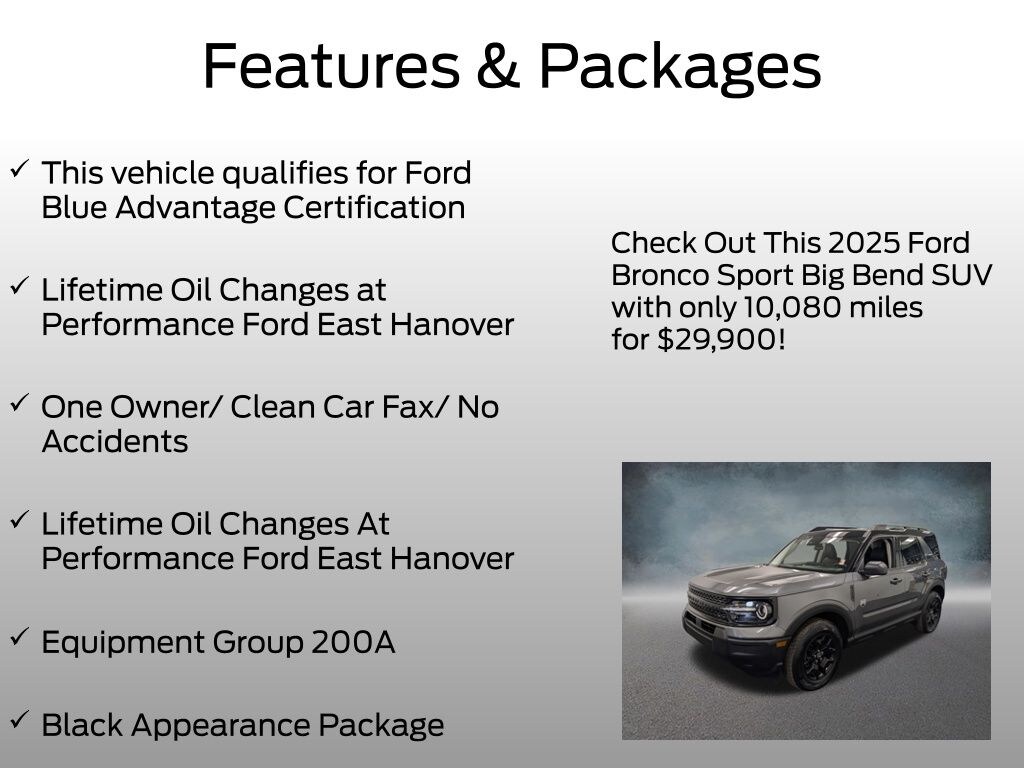 Features & Packages

✓ This vehicle qualifies for Ford Blue Advantage Certification

✓ Lifetime Oil Changes at Performance Ford East Hanover

✓ One Owner/ Clean Car Fax/ No Accidents

✓ Lifetime Oil Changes At Performance Ford East Hanover

✓ Equipment Group 200A

✓ Black Appearance Package

Check Out This 2025 Ford Bronco Sport Big Bend SUV with only 10,080 miles for $29,900!